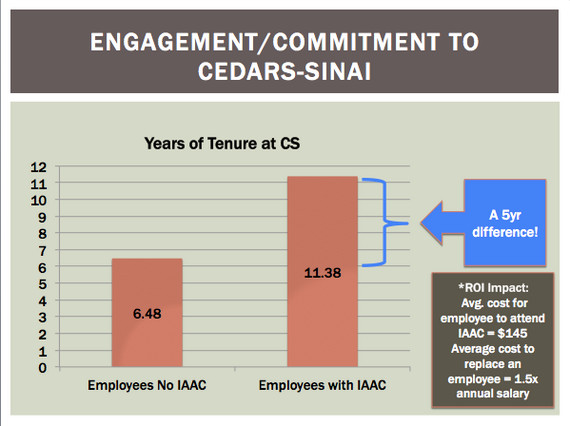 ENGAGEMENT/COMMITMENT TO CEDARS-SINAI

Years of Tenure at CS

12
11
10
9
8
7
6
5
4
3
2
1
0

6.48

11.38

Employees No IAAC

Employees with IAAC

A 5yr difference!

*ROI Impact: Avg. cost for employee to attend IAAC = $145 Average cost to replace an employee = 1.5x annual salary